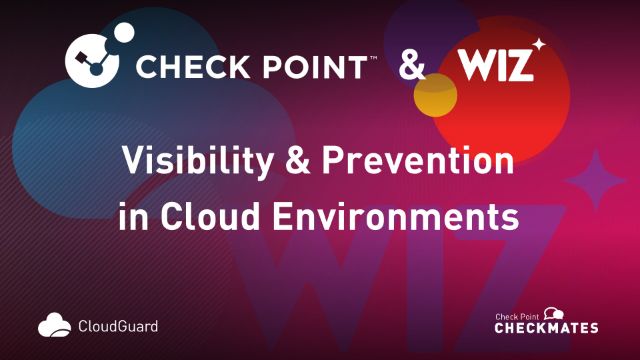 CHECK POINT™ & WIZ

Visibility & Prevention in Cloud Environments

WIZ

CloudGuard

Check Point CHECKMATES